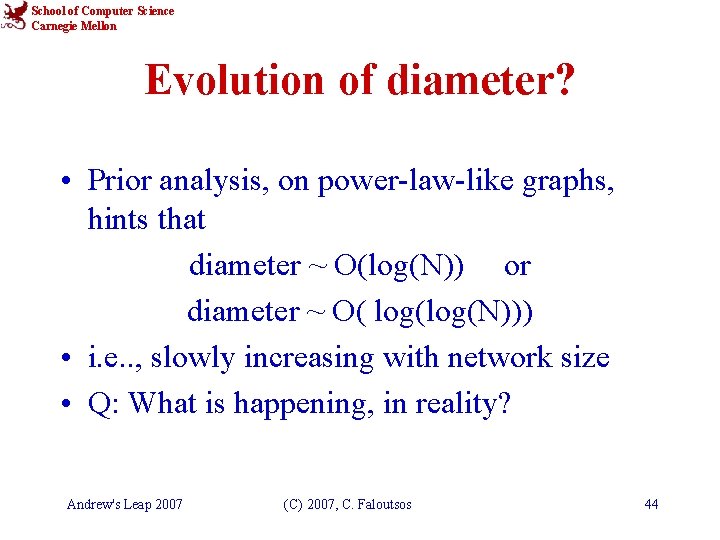 School of Computer Science
Carnegie Mellon

Evolution of diameter?

• Prior analysis, on power-law-like graphs, hints that

diameter ~ O(log(N)) or

diameter ~ O( log(log(N)))

• i.e.., slowly increasing with network size

• Q: What is happening, in reality?

Andrew's Leap 2007 (C) 2007, C. Faloutsos 44